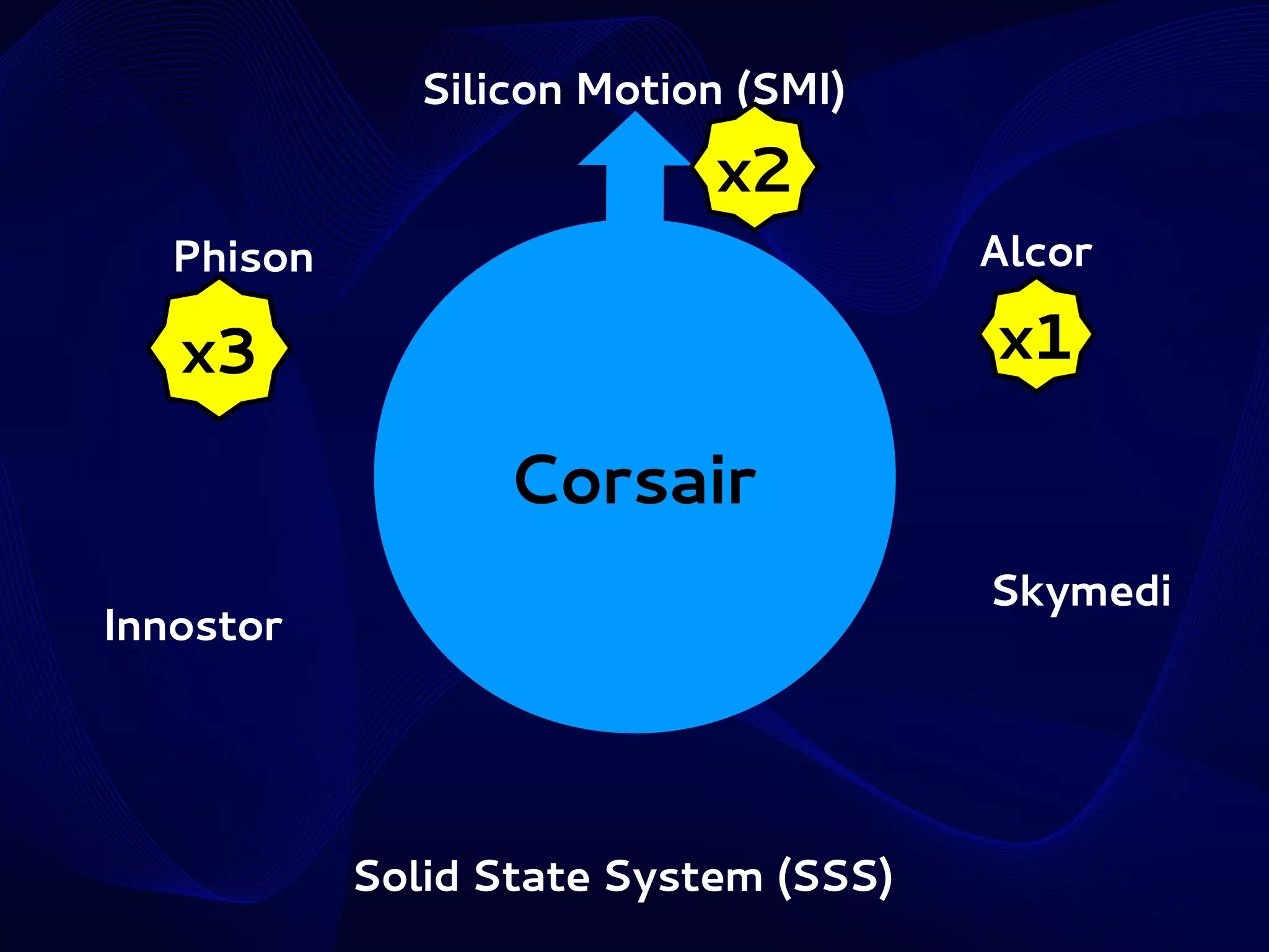 Silicon Motion (SMI)

x2

Phison

x3

Alcor

x1

Corsair

Innostor

Skymedi

Solid State System (SSS)